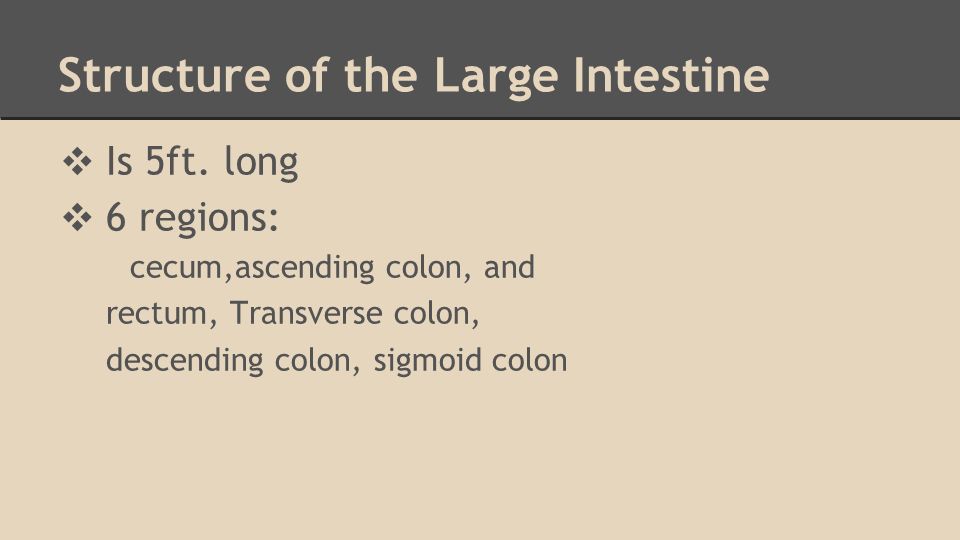 Structure of the Large Intestine

❖ Is 5ft. long

❖ 6 regions:

cecum,ascending colon, and rectum, Transverse colon, descending colon, sigmoid colon